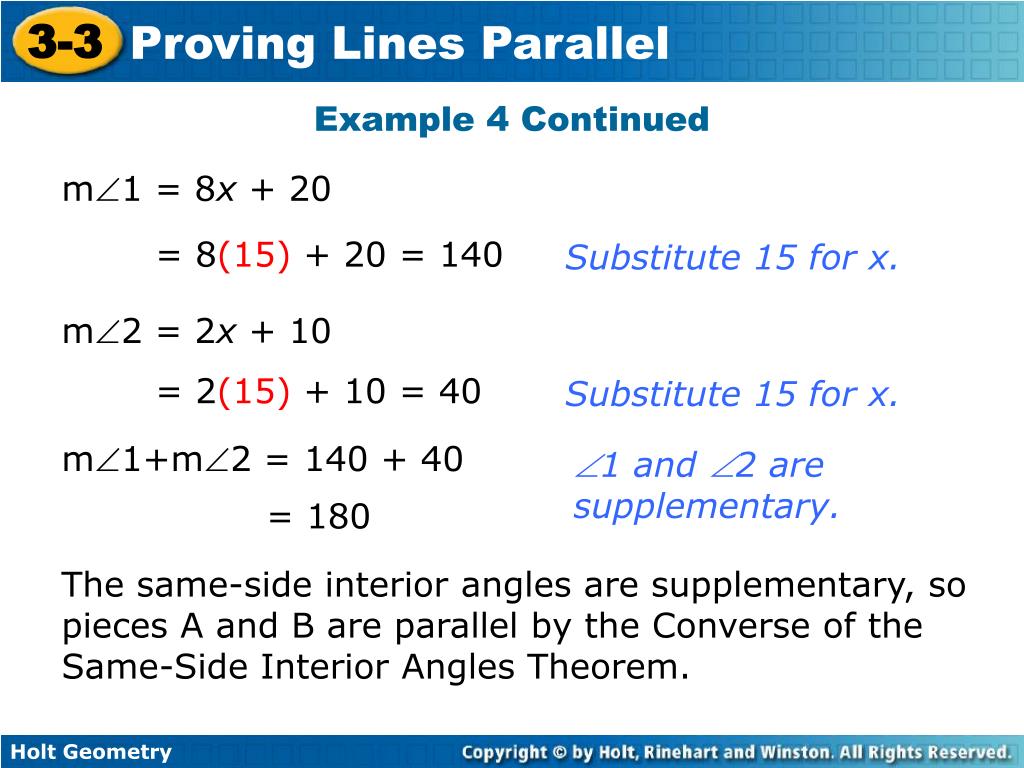 3-3 Proving Lines Parallel

Example 4 Continued

$m\angle 1 = 8x + 20$

$= 8(15) + 20 = 140$ Substitute 15 for x.

$m\angle 2 = 2x + 10$

$= 2(15) + 10 = 40$ Substitute 15 for x.

$m\angle 1 + m\angle 2 = 140 + 40$

$= 180$

$\angle 1$ and $\angle 2$ are supplementary.

The same-side interior angles are supplementary, so pieces A and B are parallel by the Converse of the Same-Side Interior Angles Theorem.

Holt Geometry

Copyright © by Holt, Rinehart and Winston. All Rights Reserved.